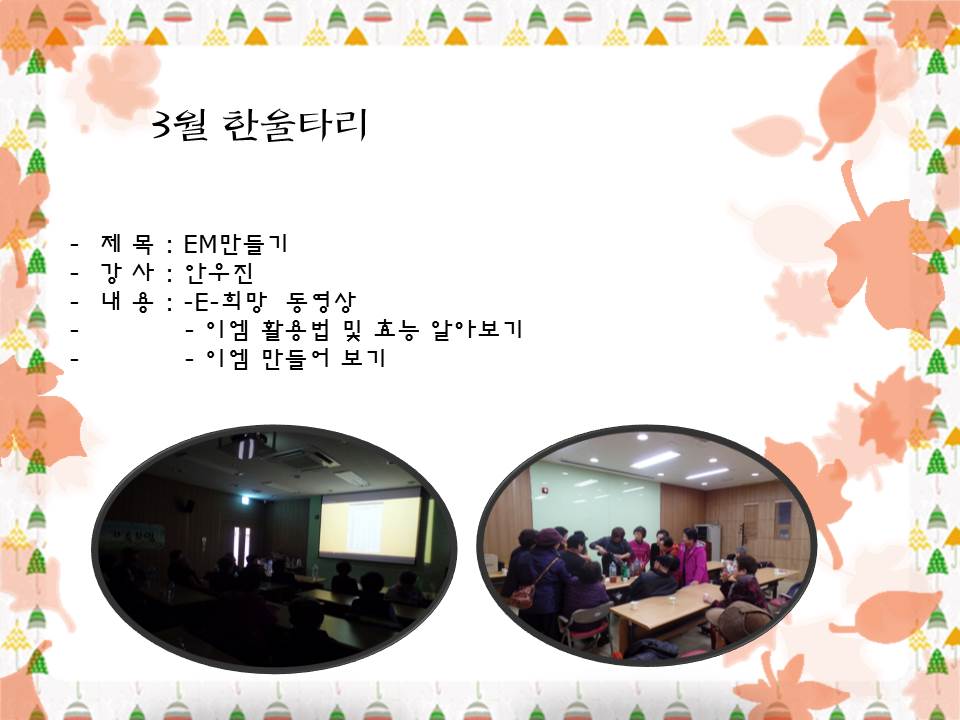 3월 한울타리

- 제 목 : EM만들기
- 강 사 : 안우진
- 내 용 : -E-희망 동영상
- - 이엠 활용법 및 효능 알아보기
- - 이엠 만들어 보기